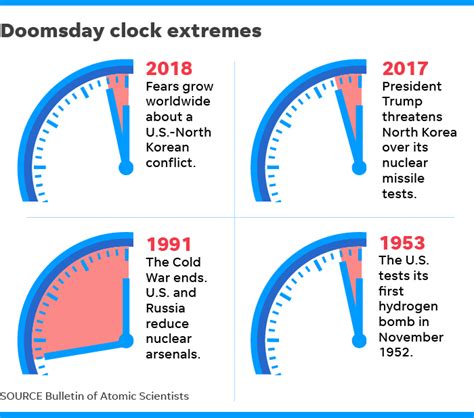 Doomsday clock extremes

2018
Fears grow worldwide about a U.S.-North Korean conflict.

2017
President Trump threatens North Korea over its nuclear missile tests.

1991
The Cold War ends. U.S. and Russia reduce nuclear arsenals.

1953
The U.S. tests its first hydrogen bomb in November 1952.

SOURCE Bulletin of Atomic Scientists